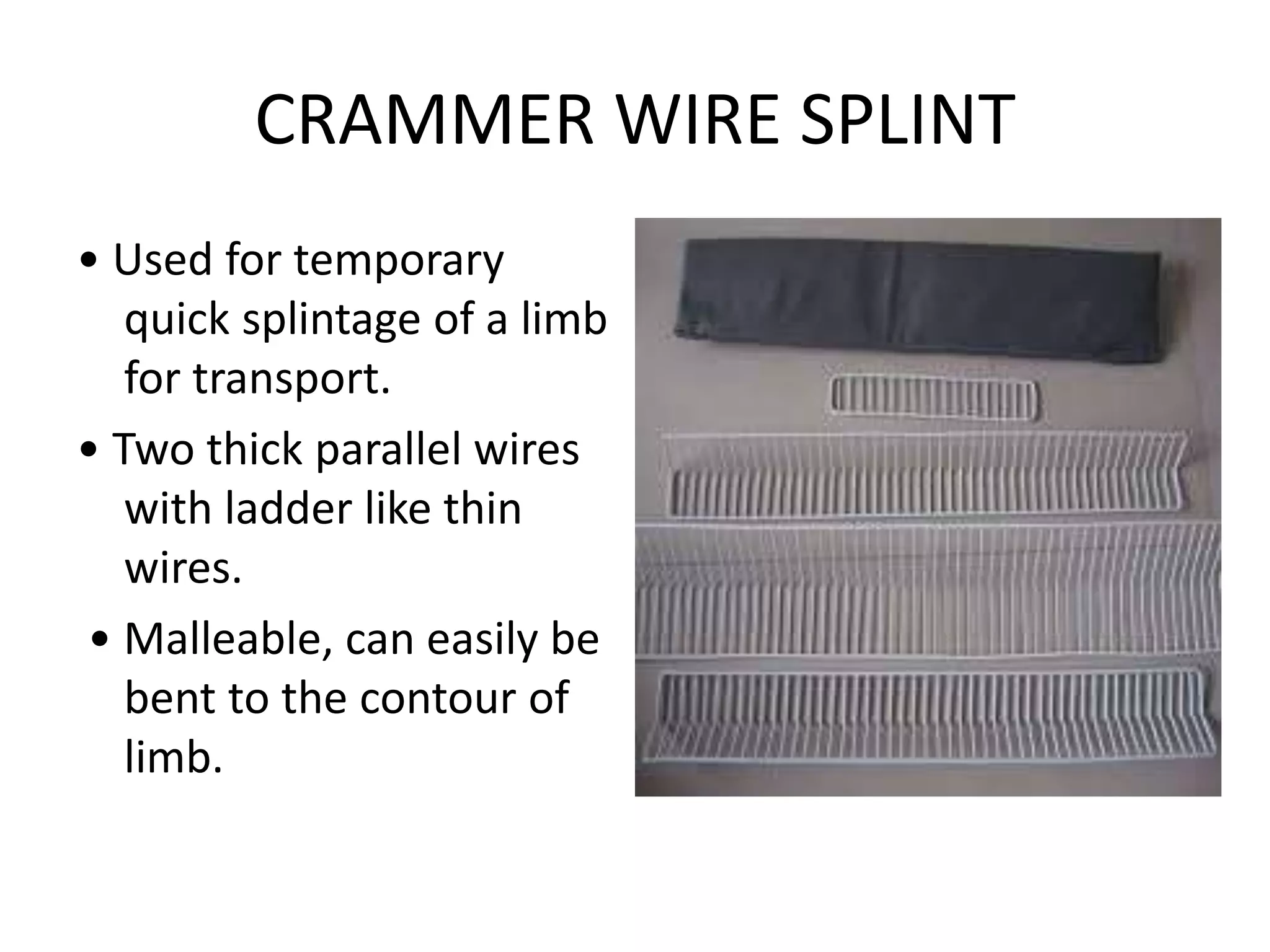 CRAMMER WIRE SPLINT

• Used for temporary quick splintage of a limb for transport.

• Two thick parallel wires with ladder like thin wires.

• Malleable, can easily be bent to the contour of limb.